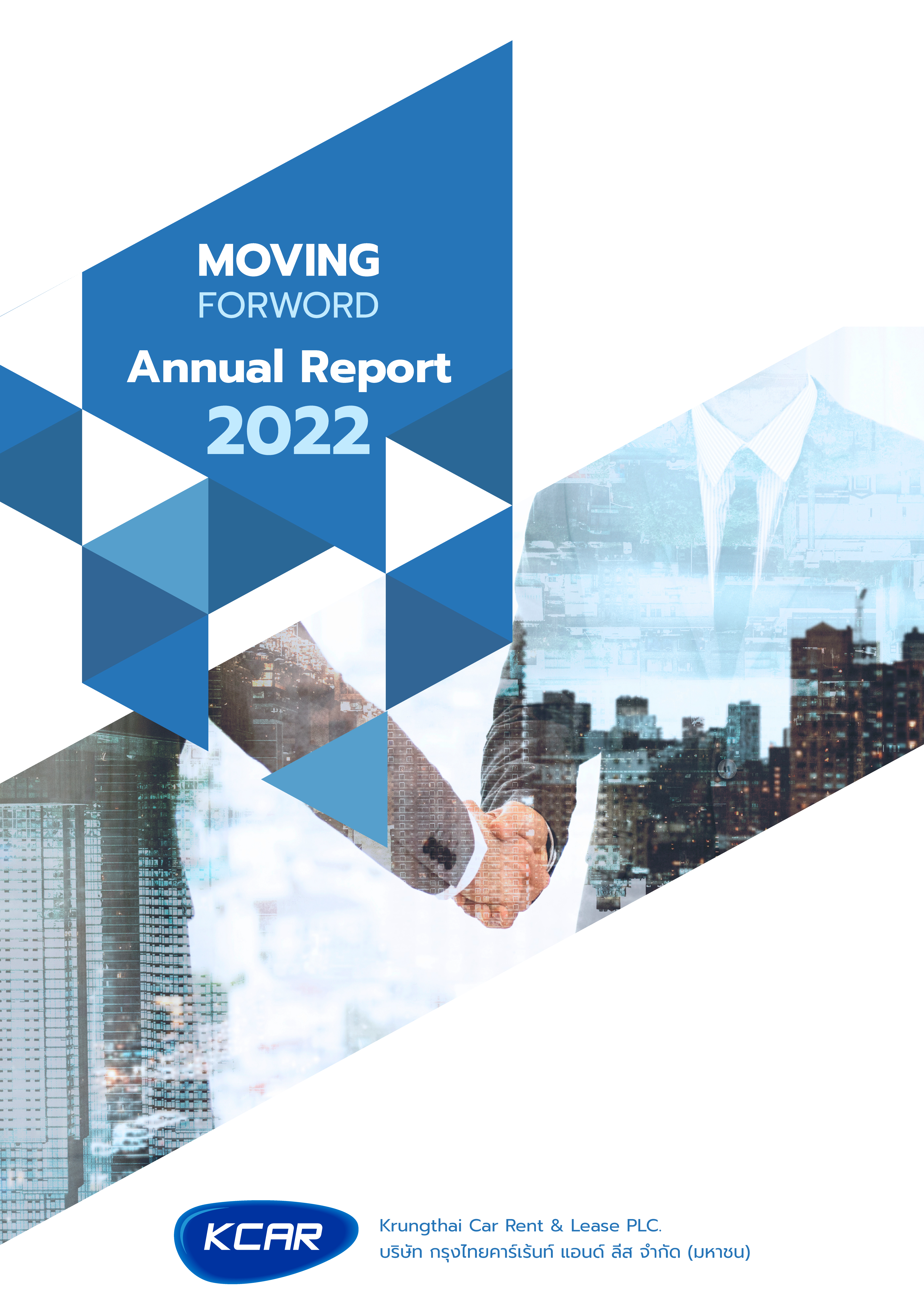 MOVING
FORWORD
Annual Report
2022

KCAR

Krungthai Car Rent & Lease PLC.
บริษัท กรุงไทยคาร์เร้นท์ แอนด์ ลีส จำกัด (มหาชน)